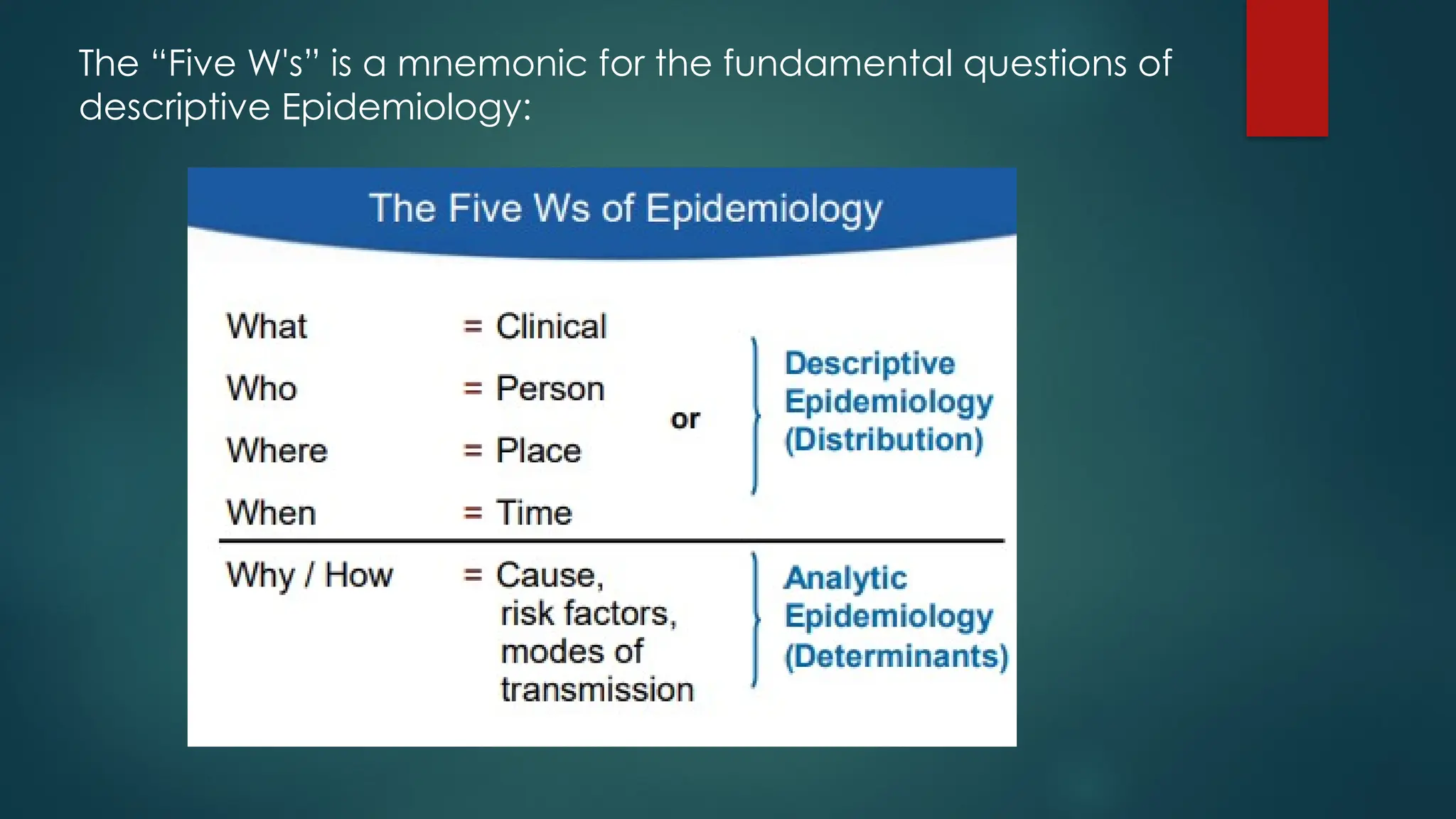 The “Five W's” is a mnemonic for the fundamental questions of descriptive Epidemiology:

The Five Ws of Epidemiology

What = Clinical
Who = Person
Where = Place
When = Time

or

Descriptive Epidemiology (Distribution)

Why / How = Cause, risk factors, modes of transmission

Analytic Epidemiology (Determinants)